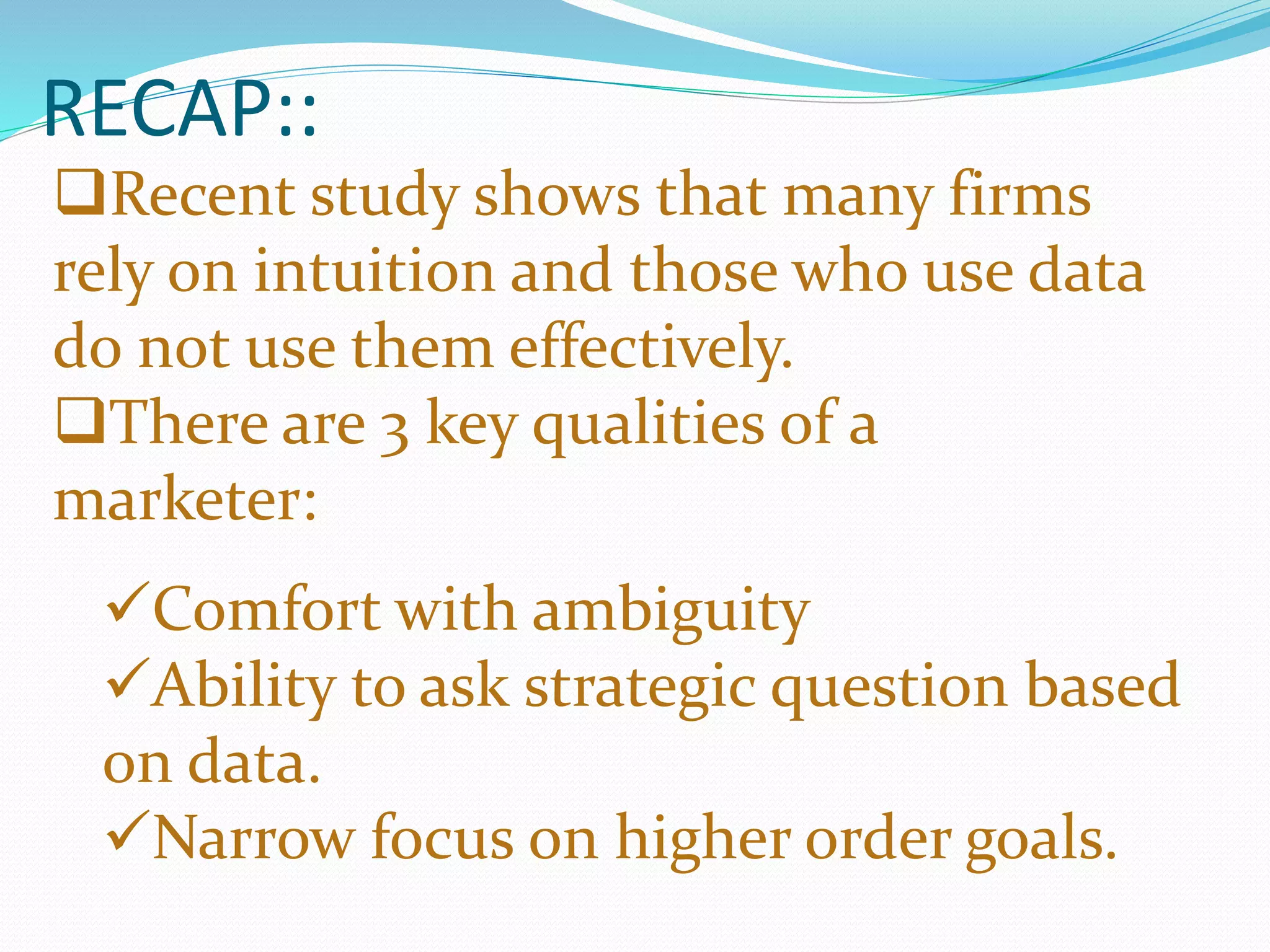 RECAP::

❑Recent study shows that many firms rely on intuition and those who use data do not use them effectively.

❑There are 3 key qualities of a marketer:

✓Comfort with ambiguity

✓Ability to ask strategic question based on data.

✓Narrow focus on higher order goals.